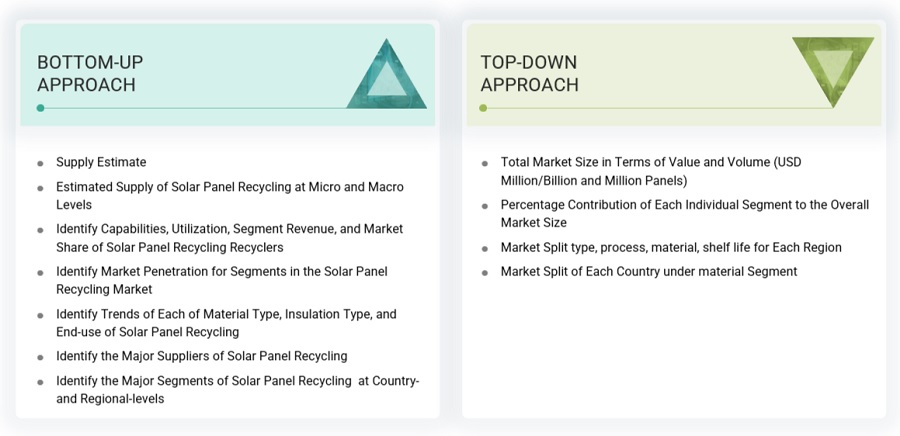 BOTTOM-UP APPROACH

- Supply Estimate
- Estimated Supply of Solar Panel Recycling at Micro and Macro Levels
- Identify Capabilities, Utilization, Segment Revenue, and Market Share of Solar Panel Recycling Recyclers
- Identify Market Penetration for Segments in the Solar Panel Recycling Market
- Identify Trends of Each of Material Type, Insulation Type, and End-use of Solar Panel Recycling
- Identify the Major Suppliers of Solar Panel Recycling
- Identify the Major Segments of Solar Panel Recycling at Country- and Regional-levels

TOP-DOWN APPROACH

- Total Market Size in Terms of Value and Volume (USD Million/Billion and Million Panels)
- Percentage Contribution of Each Individual Segment to the Overall Market Size
- Market Split type, process, material, shelf life for Each Region
- Market Split of Each Country under material Segment